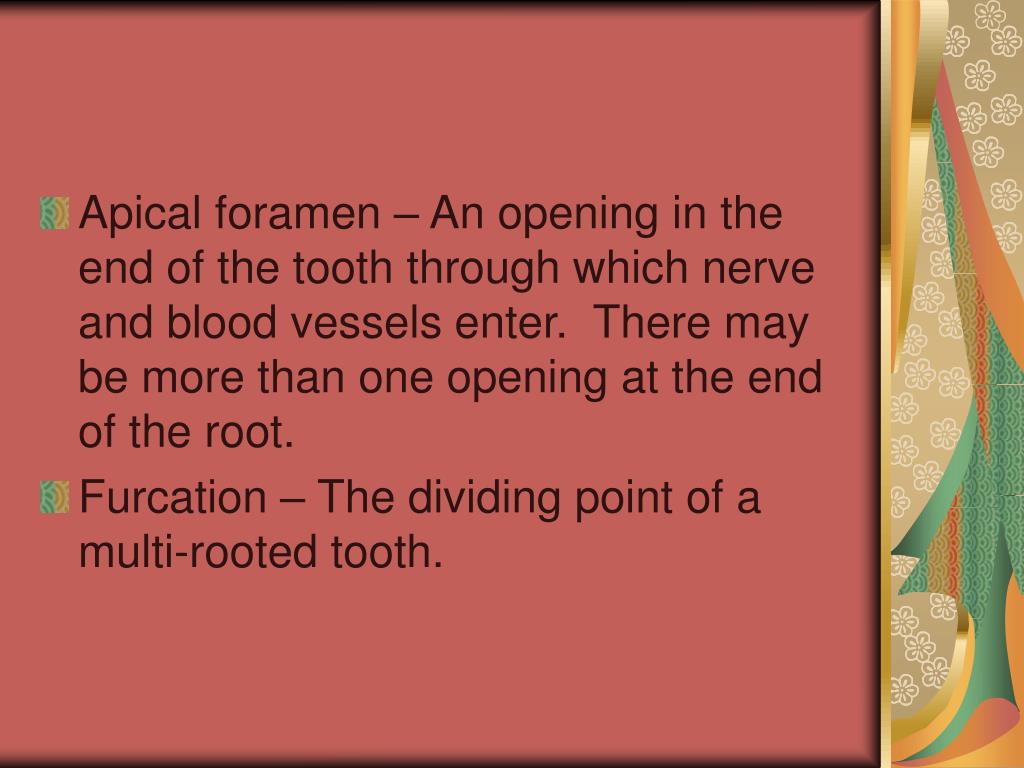 Apical foramen – An opening in the end of the tooth through which nerve and blood vessels enter.  There may be more than one opening at the end of the root.

Furcation – The dividing point of a multi-rooted tooth.